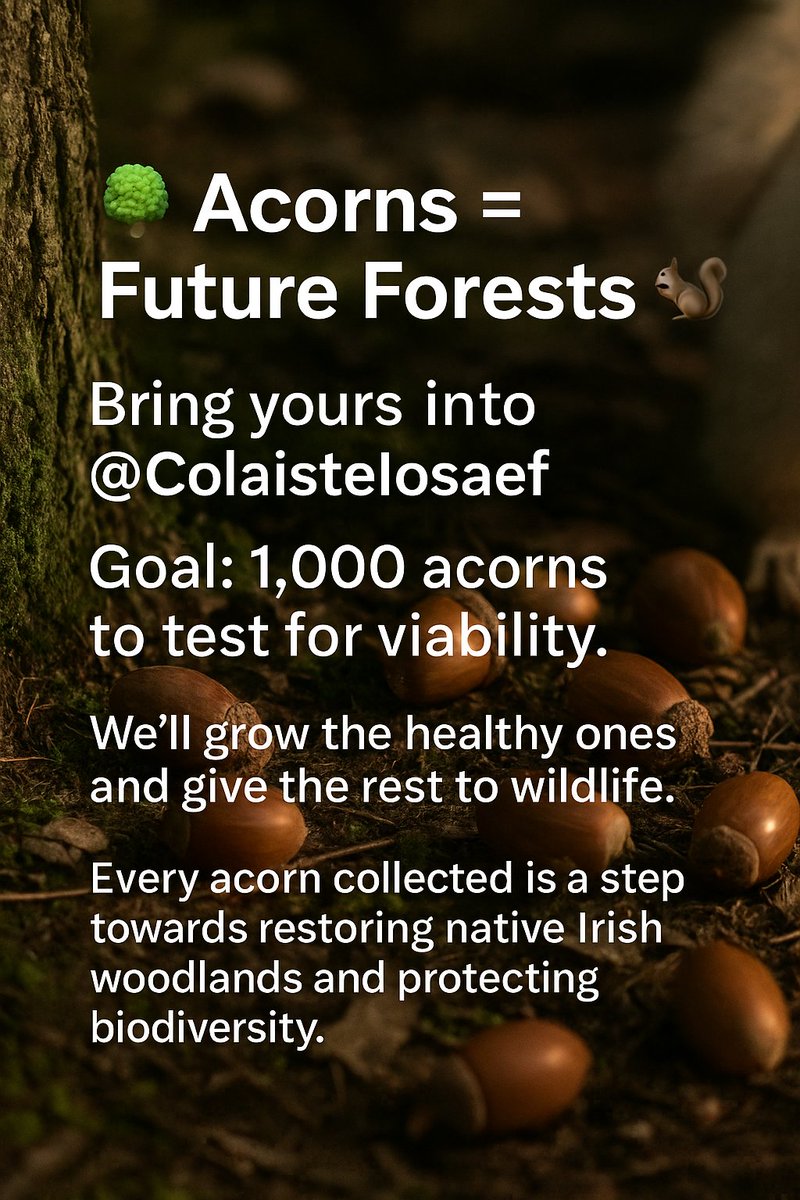 🌳 Acorns =
Future Forests 🐿️

Bring yours into @ColaisteIosaef

Goal: 1,000 acorns to test for viability.

We'll grow the healthy ones and give the rest to wildlife.

Every acorn collected is a step towards restoring native Irish woodlands and protecting biodiversity.